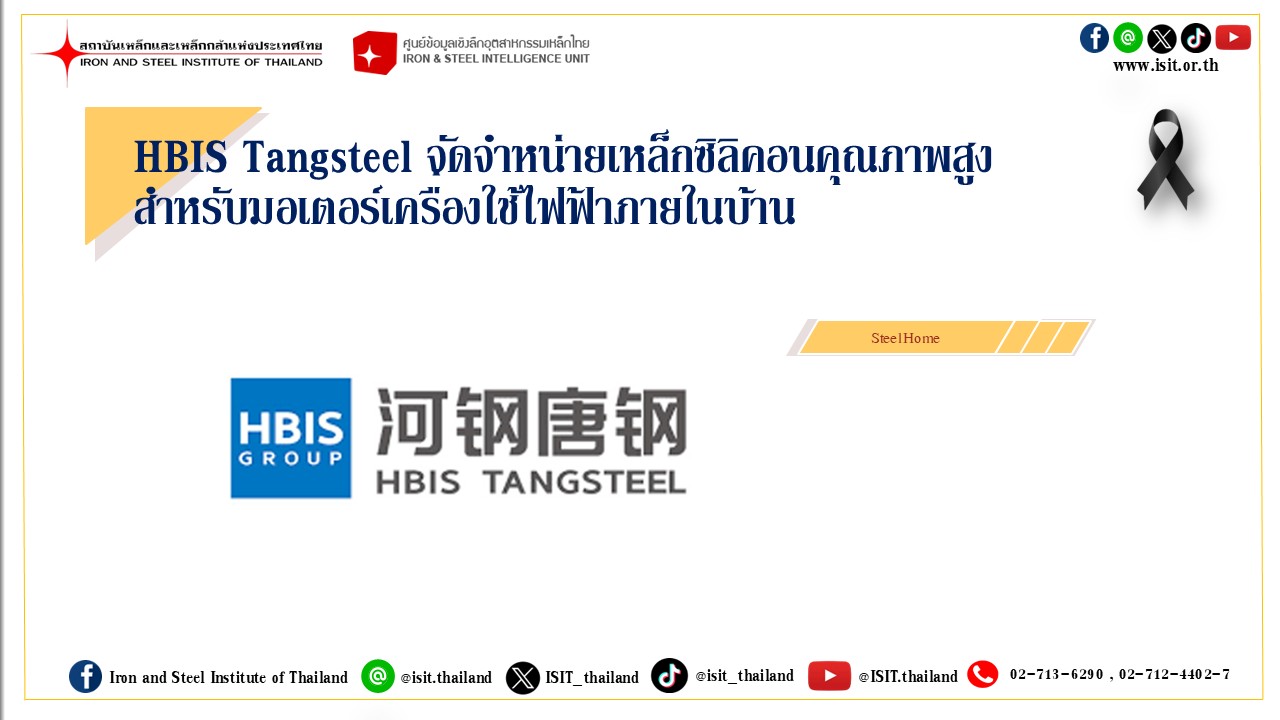 สถาบันเหล็กและเหล็กกล้าแห่งประเทศไทย
IRON AND STEEL INSTITUTE OF THAILAND

ศูนย์ข้อมูลเชิงลึกอุตสาหกรรมเหล็กไทย
IRON & STEEL INTELLIGENCE UNIT

www.isit.or.th

HBIS Tangsteel จัดจำหน่ายเหล็กซิลิคอนคุณภาพสูงสำหรับมอเตอร์เครื่องใช้ไฟฟ้าภายในบ้าน

SteelHome

HBIS GROUP 河钢唐钢 HBIS TANGSTEEL

Iron and Steel Institute of Thailand @isit.thailand ISIT_thailand @isit_thailand @ISIT.thailand 02-713-6290 , 02-712-4402-7